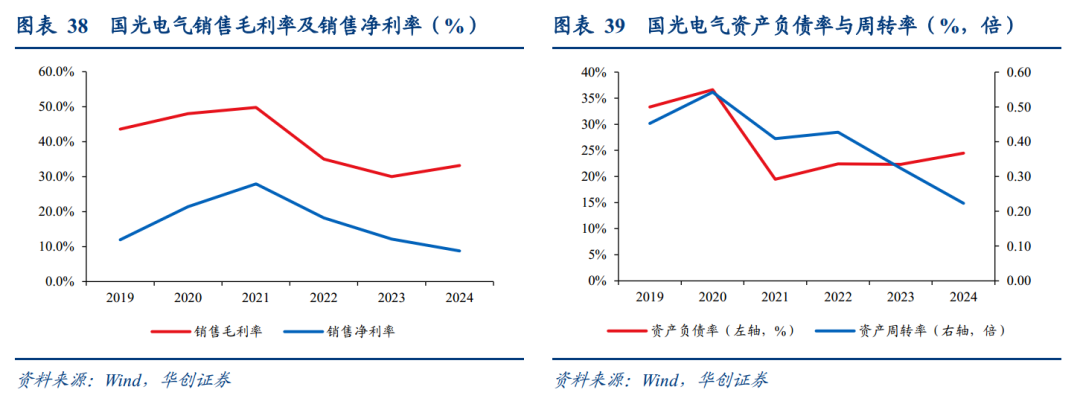 图表 38 国光电气销售毛利率及销售净利率（%）

60.0%
50.0%
40.0%
30.0%
20.0%
10.0%
0.0%

2019 2020 2021 2022 2023 2024

销售毛利率 销售净利率

资料来源：Wind，华创证券

图表 39 国光电气资产负债率与周转率（%，倍）

40%
35%
30%
25%
20%
15%
10%
5%
0%

0.60
0.50
0.40
0.30
0.20
0.10
0.00

2019 2020 2021 2022 2023 2024

资产负债率（左轴，%） 资产周转率（右轴，倍）

资料来源：Wind，华创证券